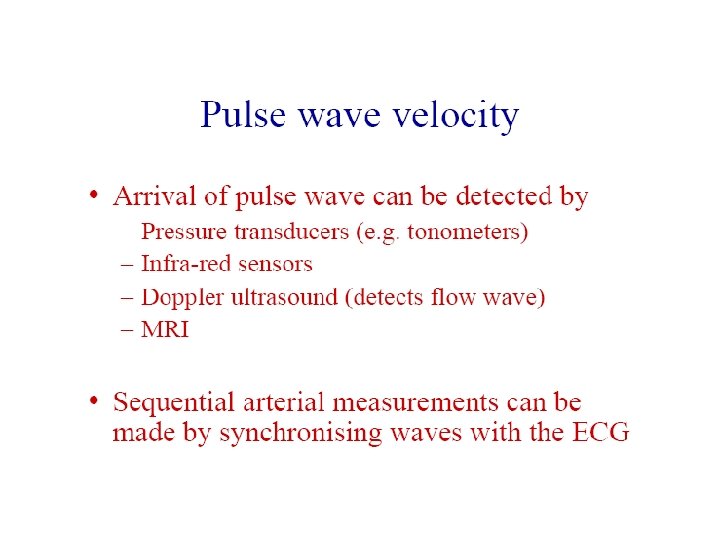 Pulse wave velocity

• Arrival of pulse wave can be detected by
Pressure transducers (e.g. tonometers)
– Infra-red sensors
– Doppler ultrasound (detects flow wave)
– MRI

• Sequential arterial measurements can be made by synchronising waves with the ECG